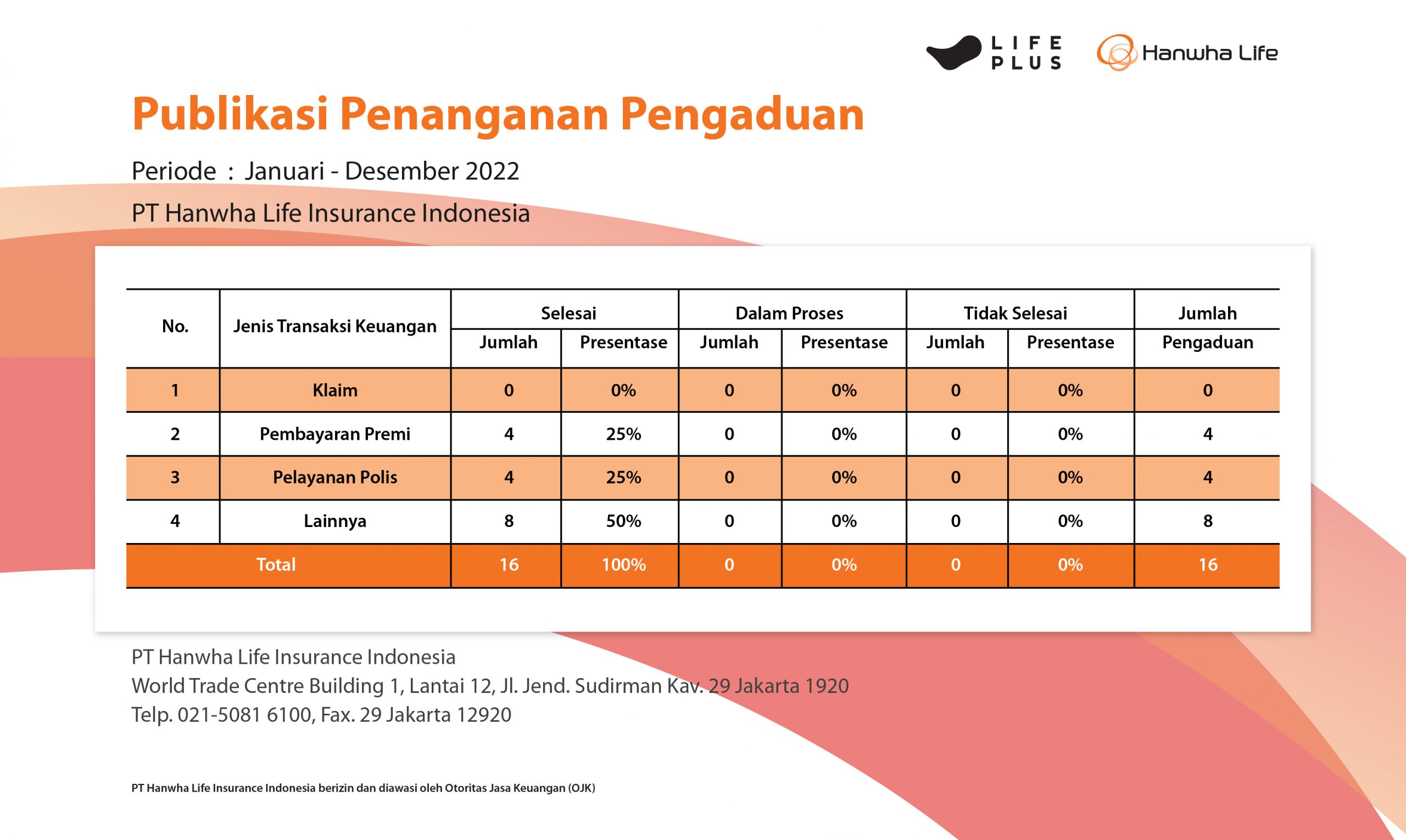 LIFE PLUS

Hanwha Life

Publikasi Penanganan Pengaduan

Periode : Januari - Desember 2022

PT Hanwha Life Insurance Indonesia

| No. | Jenis Transaksi Keuangan | Selesai Jumlah | Selesai Presentase | Dalam Proses Jumlah | Dalam Proses Presentase | Tidak Selesai Jumlah | Tidak Selesai Presentase | Jumlah Pengaduan |
|---|---|---|---|---|---|---|---|---|
| 1 | Klaim | 0 | 0% | 0 | 0% | 0 | 0% | 0 |
| 2 | Pembayaran Premi | 4 | 25% | 0 | 0% | 0 | 0% | 4 |
| 3 | Pelayanan Polis | 4 | 25% | 0 | 0% | 0 | 0% | 4 |
| 4 | Lainnya | 8 | 50% | 0 | 0% | 0 | 0% | 8 |
| Total | | 16 | 100% | 0 | 0% | 0 | 0% | 16 |

PT Hanwha Life Insurance Indonesia
World Trade Centre Building 1, Lantai 12, Jl. Jend. Sudirman Kav. 29 Jakarta 1920
Telp. 021-5081 6100, Fax. 29 Jakarta 12920

PT Hanwha Life Insurance Indonesia berizin dan diawasi oleh Otoritas Jasa Keuangan (OJK)